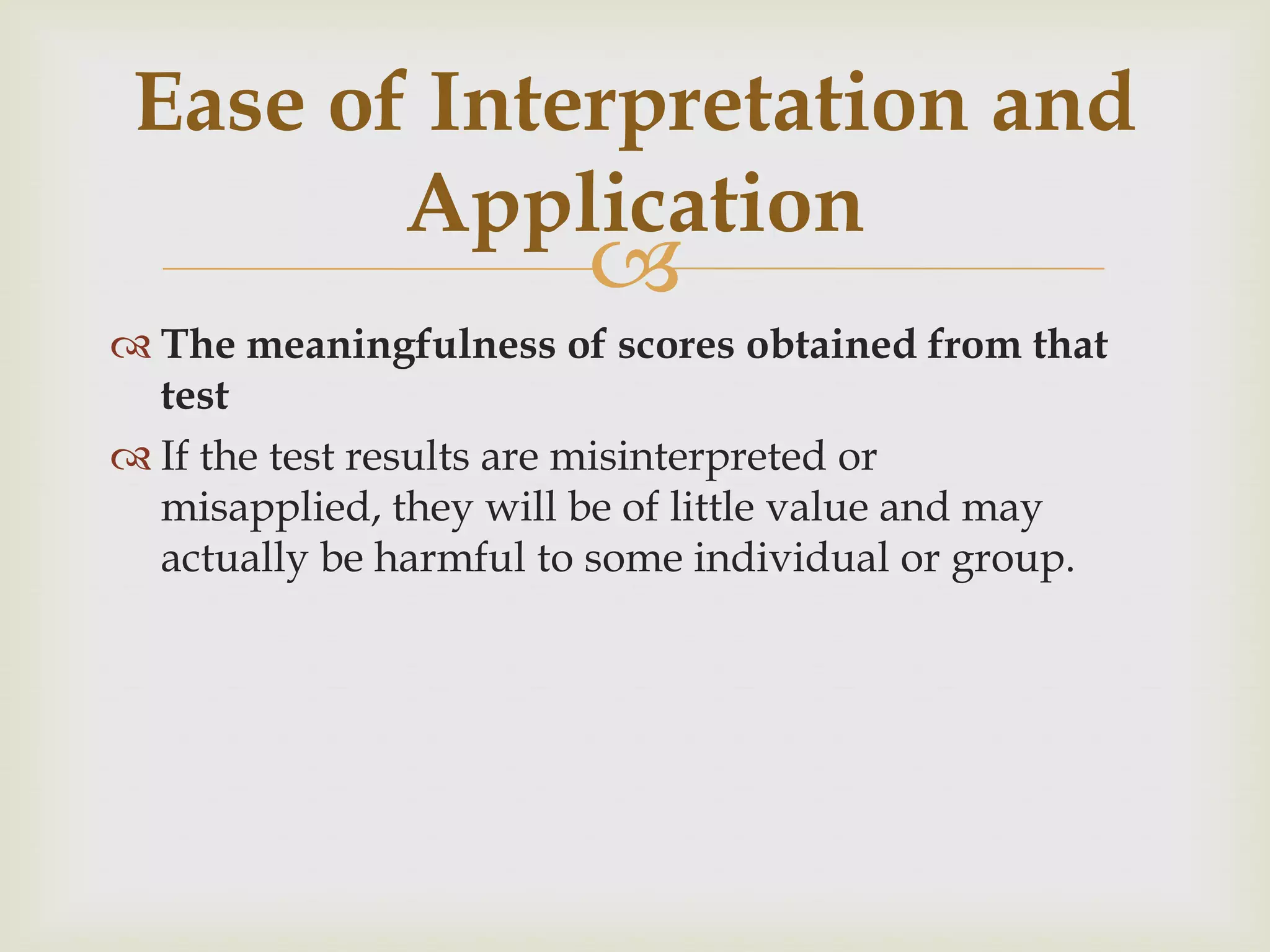 Ease of Interpretation and Application

The meaningfulness of scores obtained from that test

If the test results are misinterpreted or misapplied, they will be of little value and may actually be harmful to some individual or group.